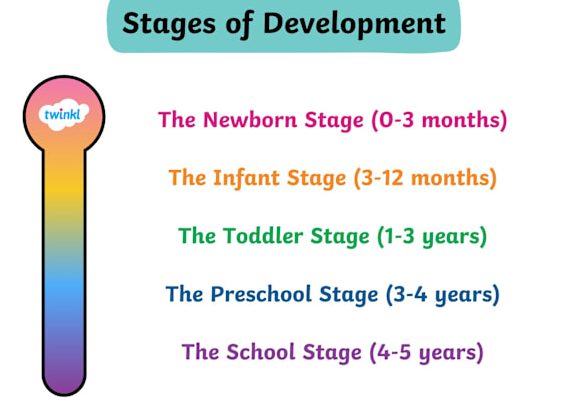 Stages of Development

twinkl

The Newborn Stage (0-3 months)

The Infant Stage (3-12 months)

The Toddler Stage (1-3 years)

The Preschool Stage (3-4 years)

The School Stage (4-5 years)